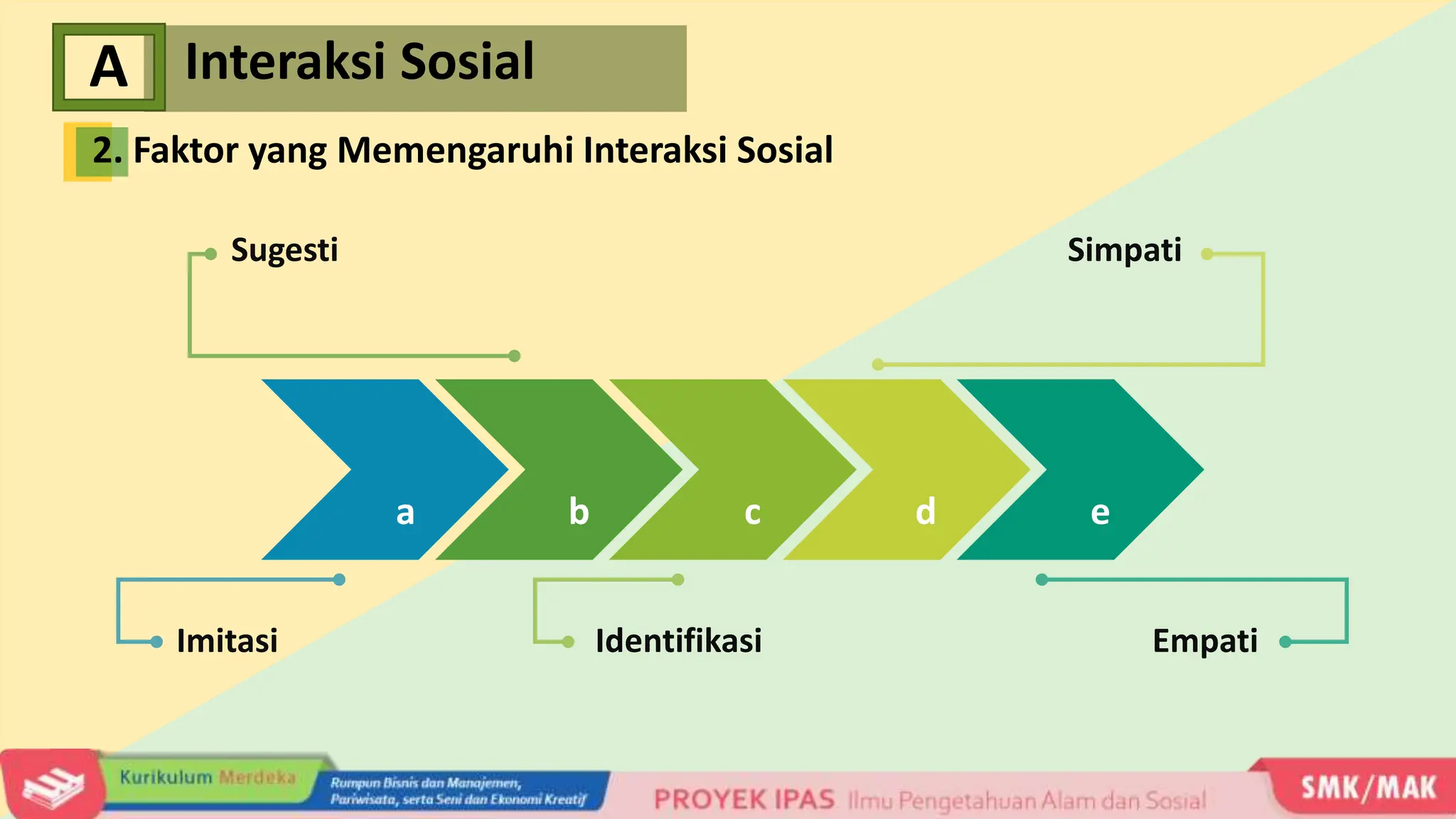 A Interaksi Sosial

2. Faktor yang Memengaruhi Interaksi Sosial

Sugesti

Simpati

a b c d e

Imitasi

Identifikasi

Empati

Kurikulum Merdeka

Rumpun Bisnis dan Manajemen, Pariwisata, serta Seni dan Ekonomi Kreatif

PROYEK IPAS Ilmu Pengetahuan Alam dan Sosial

SMK/MAK